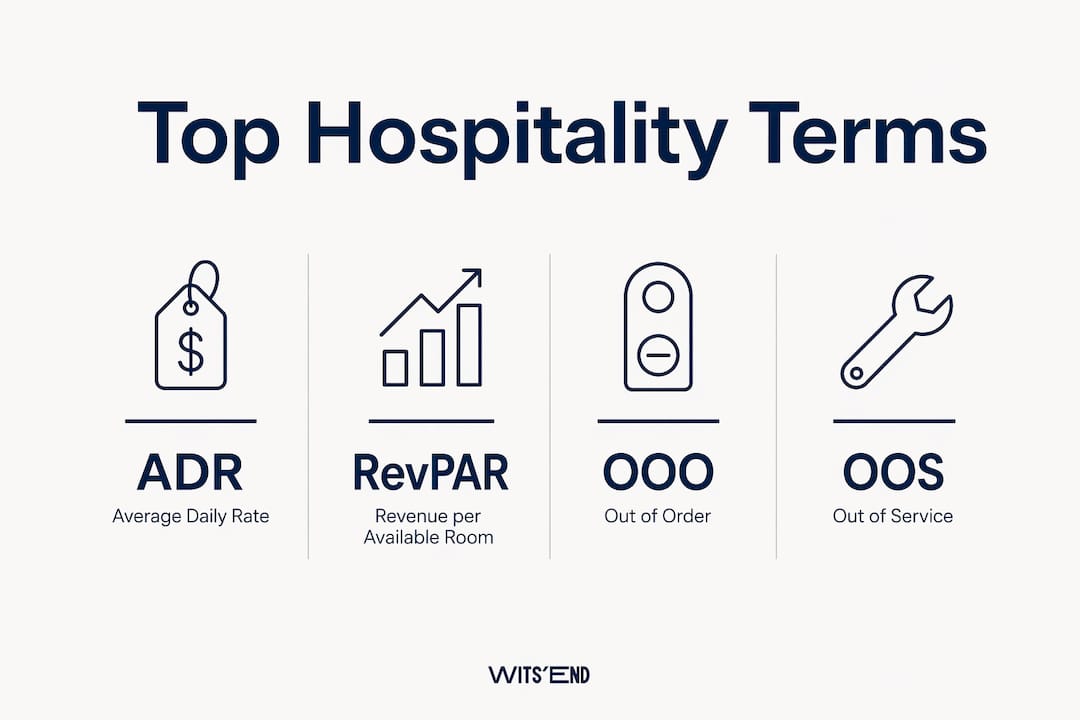 Top Hospitality Terms

$

ADR
Average Daily Rate

RevPAR
Revenue per Available Room

OOO
Out of Order

OOS
Out of Service

WITS'END